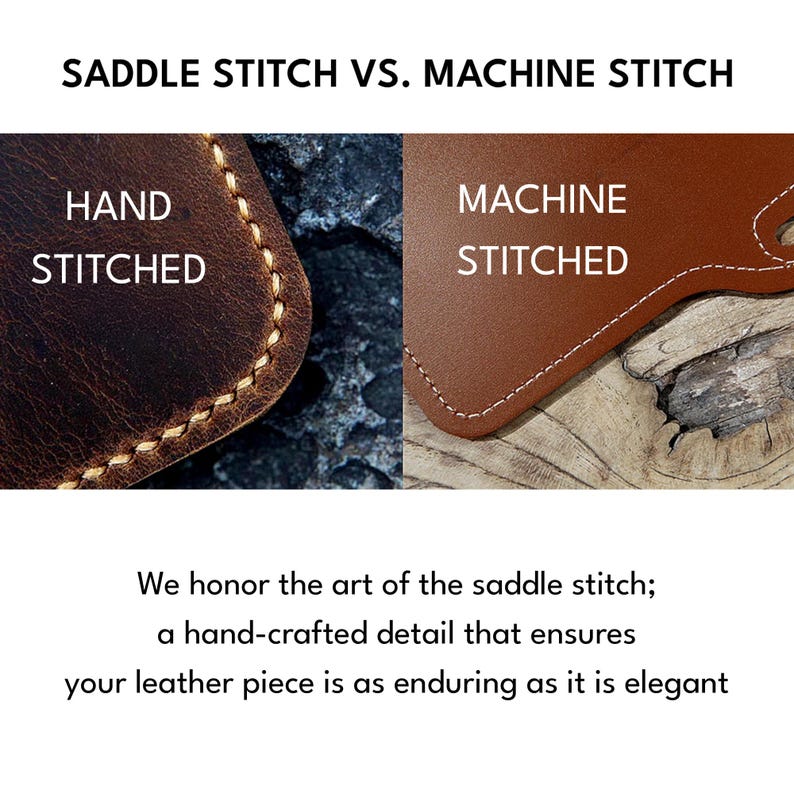 SADDLE STITCH VS. MACHINE STITCH

HAND
STITCHED

MACHINE
STITCHED

We honor the art of the saddle stitch; a hand-crafted detail that ensures your leather piece is as enduring as it is elegant